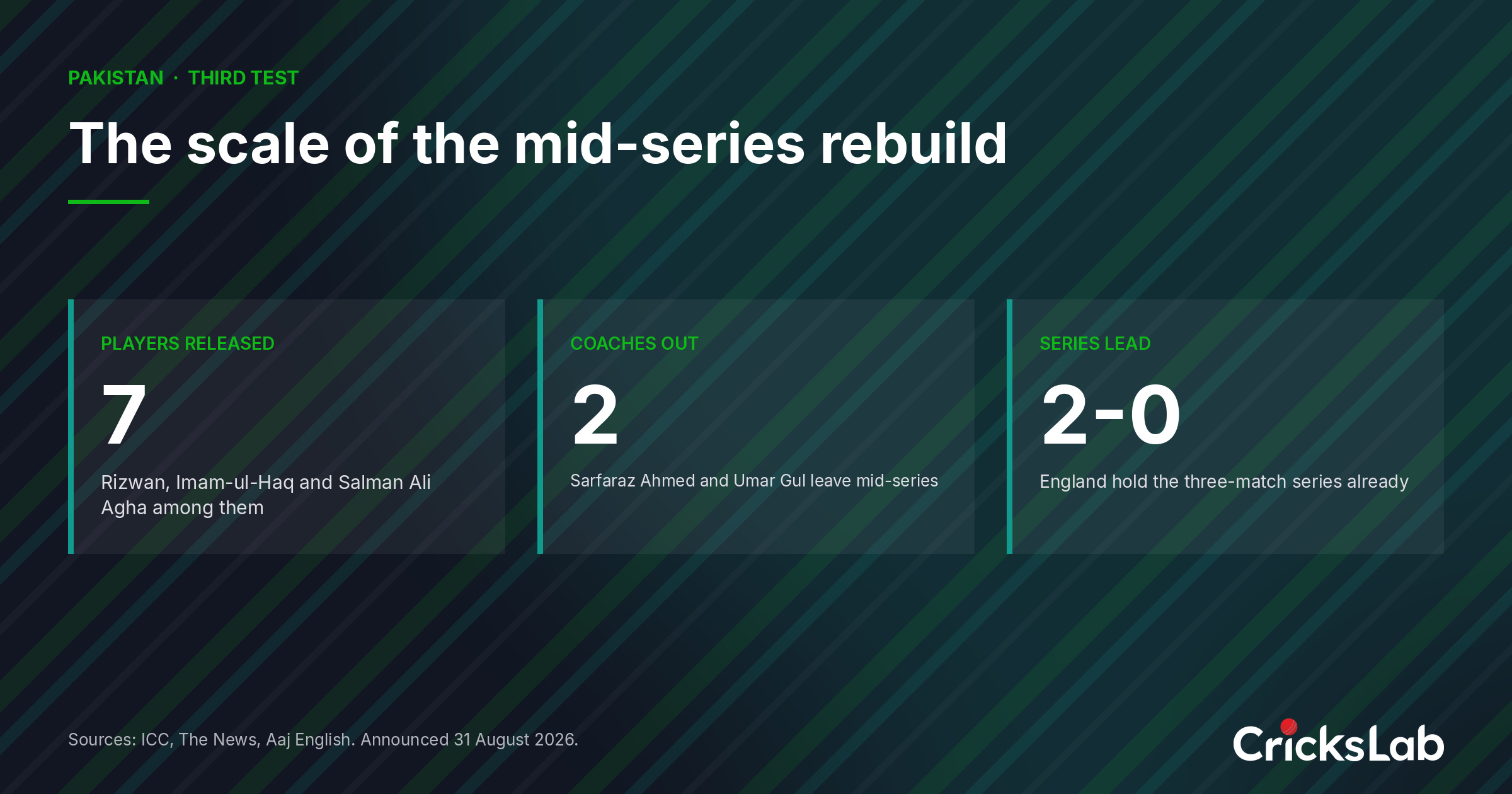 PAKISTAN · THIRD TEST

The scale of the mid-series rebuild

PLAYERS RELEASED

7

Rizwan, Imam-ul-Haq and Salman Ali Agha among them

COACHES OUT

2

Sarfaraz Ahmed and Umar Gul leave mid-series

SERIES LEAD

2-0

England hold the three-match series already

Sources: ICC, The News, Aaj English. Announced 31 August 2026.

CricksLab